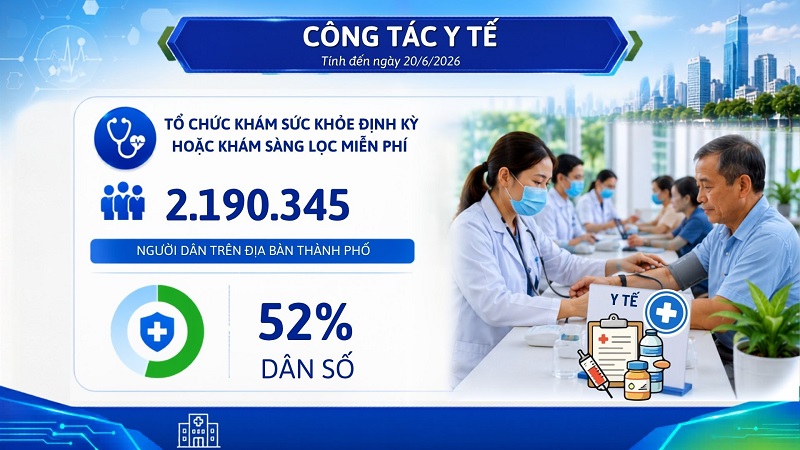 CÔNG TÁC Y TẾ
Tính đến ngày 20/6/2026

TỔ CHỨC KHÁM SỨC KHỎE ĐỊNH KỲ HOẶC KHÁM SÀNG LỌC MIỄN PHÍ

2.190.345

NGƯỜI DÂN TRÊN ĐỊA BÀN THÀNH PHỐ

52%
DÂN SỐ

Y TẾ